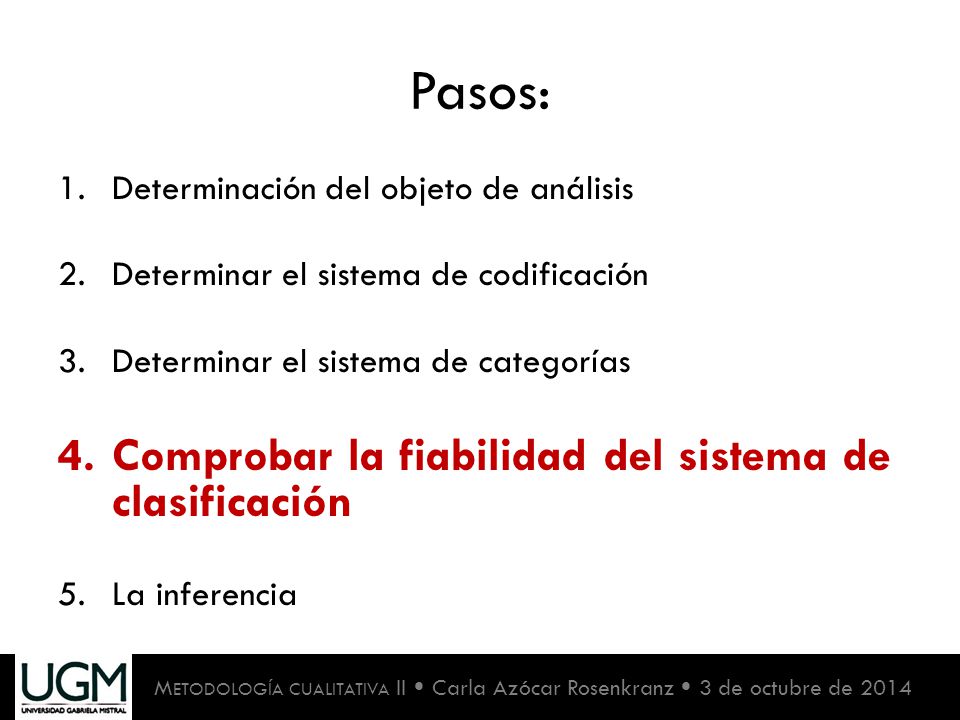 Pasos:

1. Determinación del objeto de análisis

2. Determinar el sistema de codificación

3. Determinar el sistema de categorías

4. Comprobar la fiabilidad del sistema de clasificación

5. La inferencia

UGM
UNIVERSIDAD GABRIELA MISTRAL

METODOLOGÍA CUALITATIVA II • Carla Azócar Rosenkranz • 3 de octubre de 2014